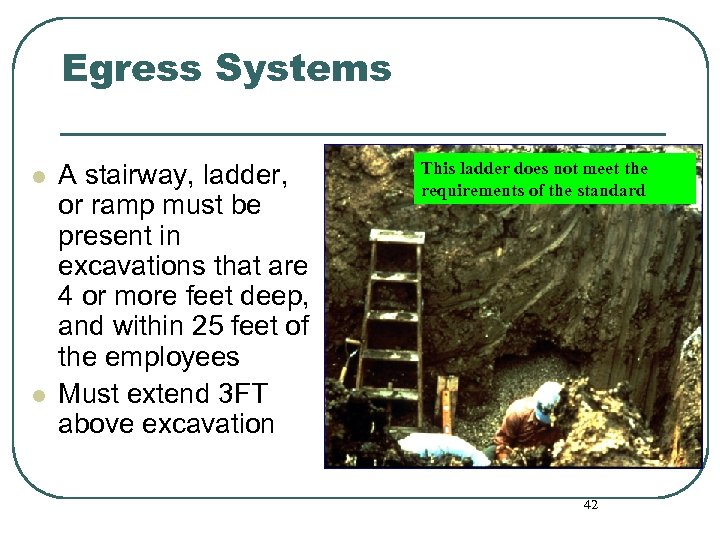 Egress Systems

- A stairway, ladder, or ramp must be present in excavations that are 4 or more feet deep, and within 25 feet of the employees
- Must extend 3FT above excavation

This ladder does not meet the requirements of the standard

42